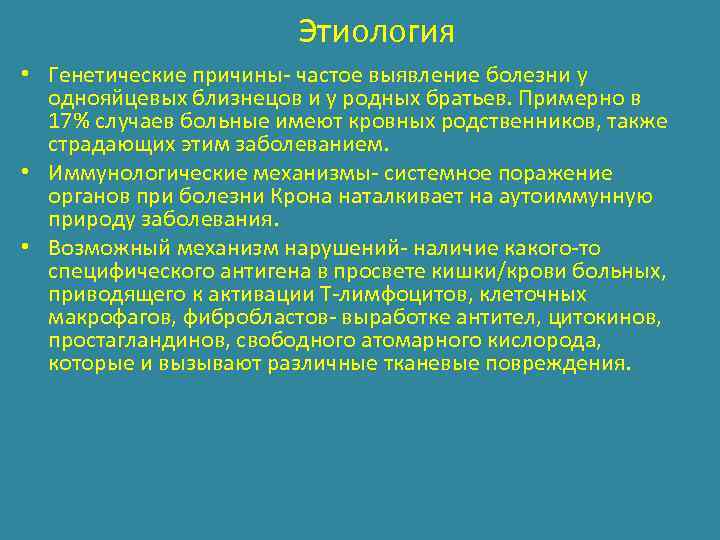 Этиология

• Генетические причины- частое выявление болезни у однояйцевых близнецов и у родных братьев. Примерно в 17% случаев больные имеют кровных родственников, также страдающих этим заболеванием.
• Иммунологические механизмы- системное поражение органов при болезни Крона наталкивает на аутоиммунную природу заболевания.
• Возможный механизм нарушений- наличие какого-то специфического антигена в просвете кишки/крови больных, приводящего к активации Т-лимфоцитов, клеточных макрофагов, фибробластов- выработке антител, цитокинов, простагландинов, свободного атомарного кислорода, которые и вызывают различные тканевые повреждения.